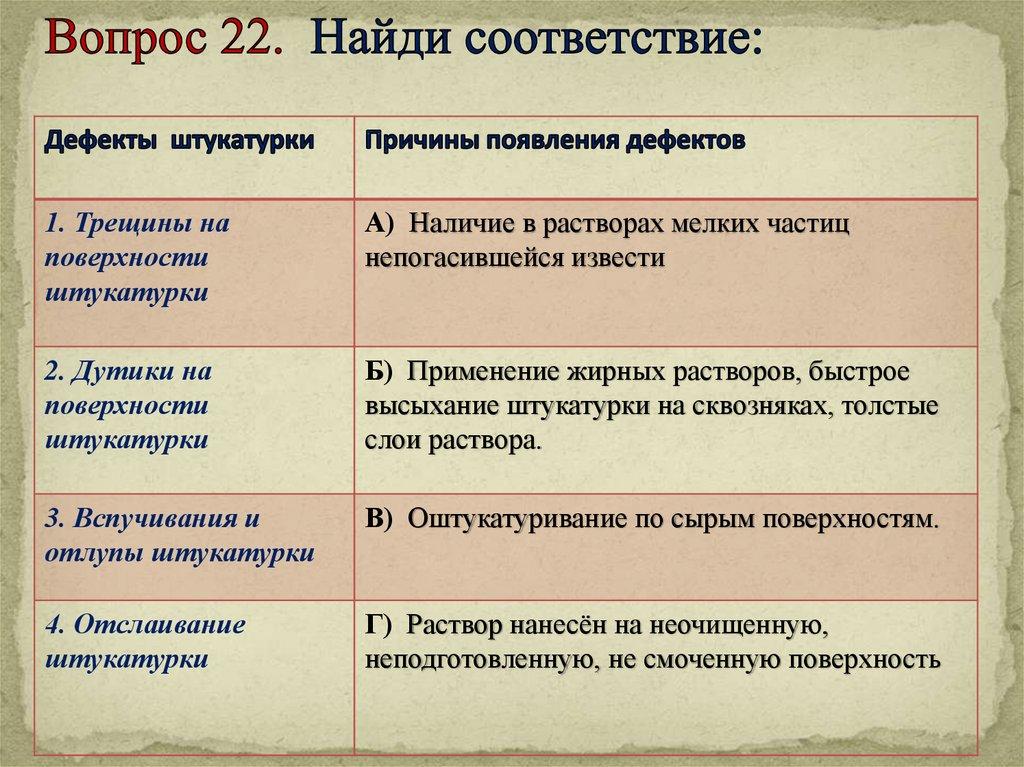 Вопрос 22. Найди соответствие:

| Дефекты штукатурки | Причины появления дефектов |
|---|---|
| 1. Трещины на поверхности штукатурки | А) Наличие в растворах мелких частиц непогасившейся извести |
| 2. Дутики на поверхности штукатурки | Б) Применение жирных растворов, быстрое высыхание штукатурки на сквозняках, толстые слои раствора. |
| 3. Вспучивания и отлупы штукатурки | В) Оштукатуривание по сырым поверхностям. |
| 4. Отслаивание штукатурки | Г) Раствор нанесён на неочищенную, неподготовленную, не смоченную поверхность |